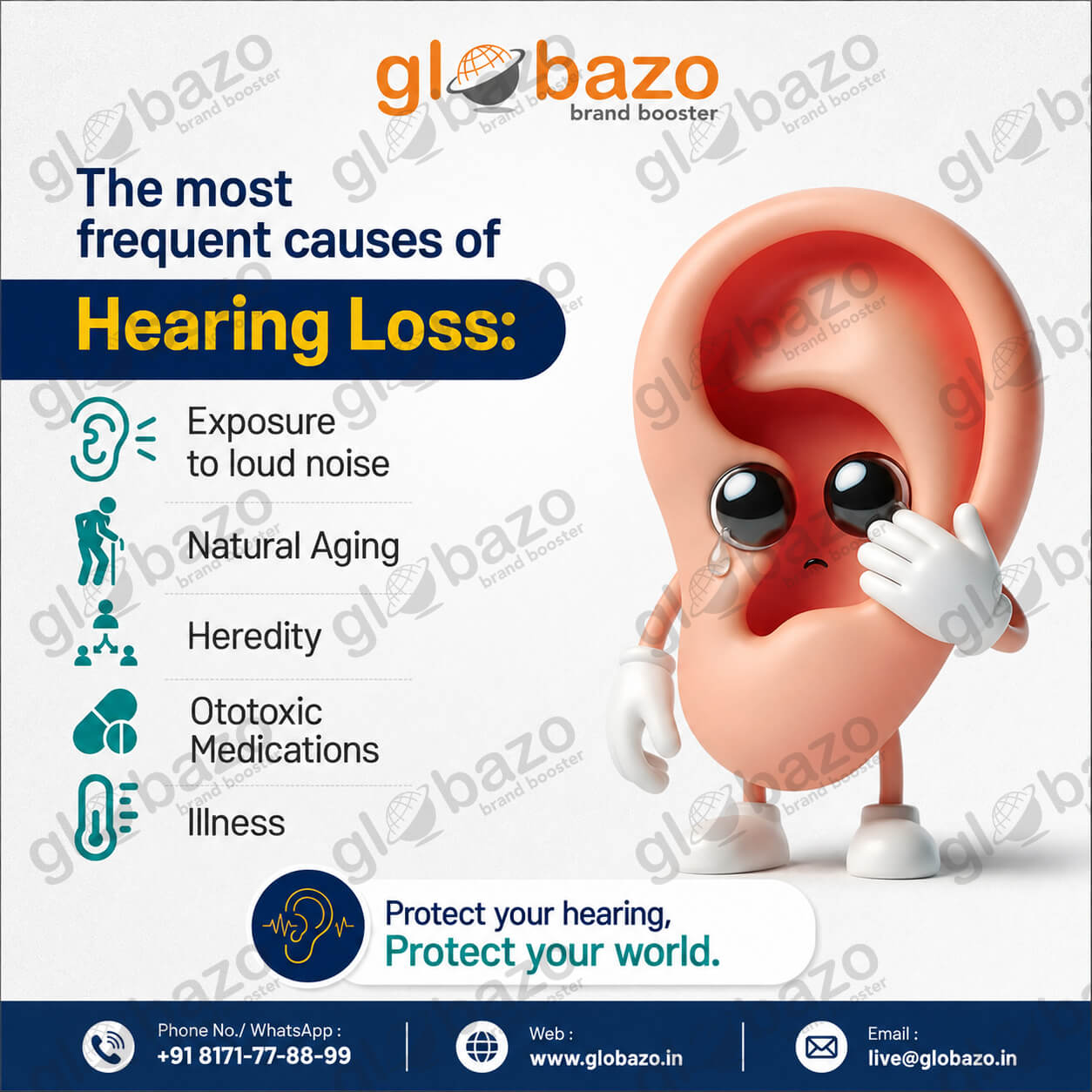 globazo
brand booster

The most frequent causes of

Hearing Loss:

Exposure to loud noise

Natural Aging

Heredity

Ototoxic Medications

Illness

Protect your hearing,
Protect your world.

Phone No./ WhatsApp :
+91 8171-77-88-99

Web :
www.globazo.in

Email :
live@globazo.in